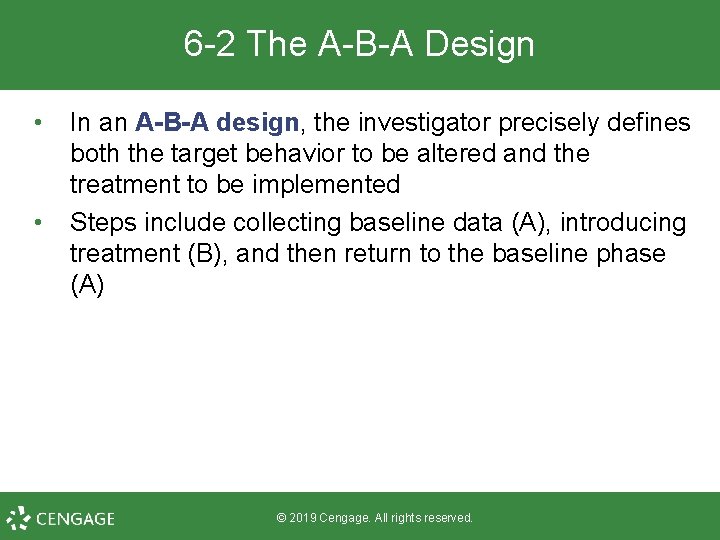 6-2 The A-B-A Design

• In an A-B-A design, the investigator precisely defines both the target behavior to be altered and the treatment to be implemented

• Steps include collecting baseline data (A), introducing treatment (B), and then return to the baseline phase (A)

CENGAGE

© 2019 Cengage. All rights reserved.